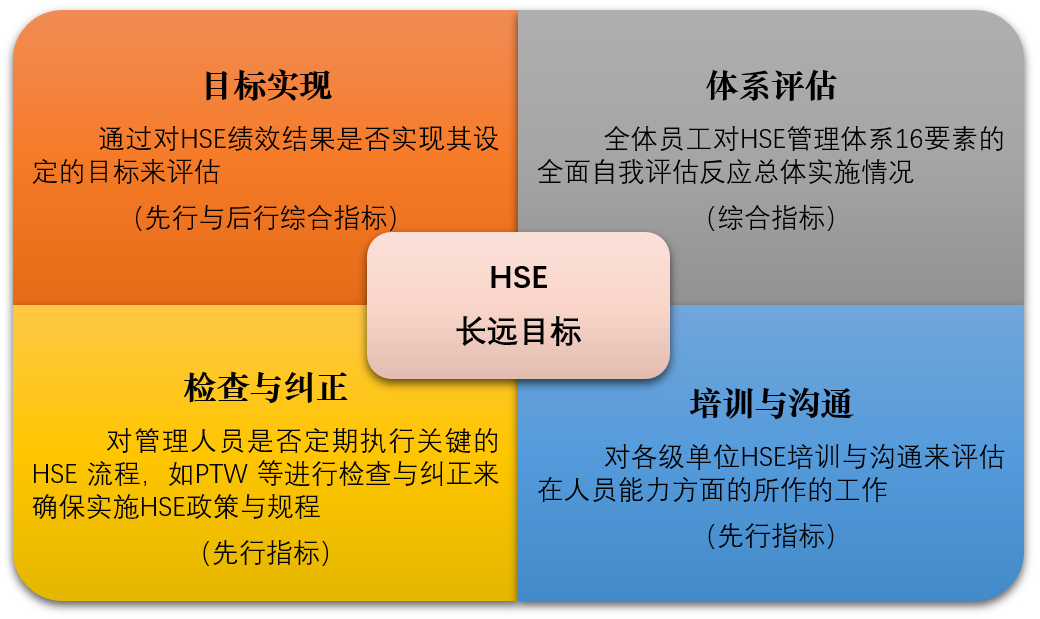 目标实现

通过对HSE绩效结果是否实现其设定的目标来评估

（先行与后行综合指标）

体系评估

全体员工对HSE管理体系16要素的全面自我评估反应总体实施情况

（综合指标）

HSE
长远目标

检查与纠正

对管理人员是否定期执行关键的HSE 流程，如PTW 等进行检查与纠正来确保实施HSE政策与规程

（先行指标）

培训与沟通

对各级单位HSE培训与沟通来评估在人员能力方面的所作的工作

（先行指标）